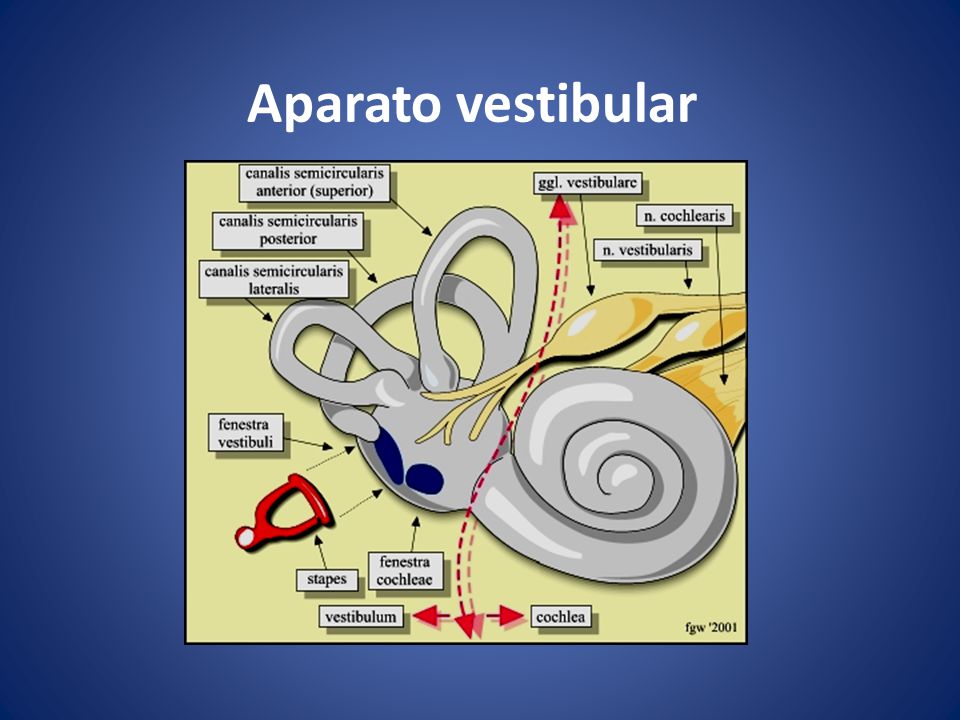 Aparato vestibular

canalis semicircularis anterior (superior)

canalis semicircularis posterior

canalis semicircularis lateralis

ggl. vestibulare

n. cochlearis

n. vestibularis

fenestra vestibuli

stapes

fenestra cochleae

vestibulum

cochlea

fgw '2001